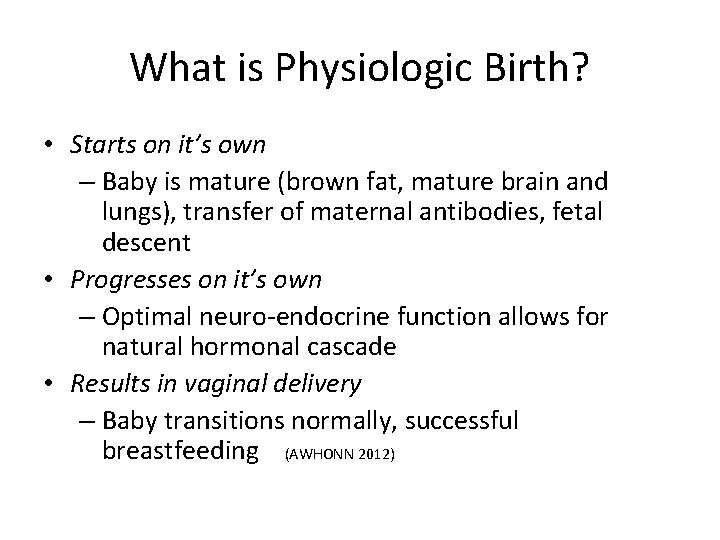 What is Physiologic Birth?

• Starts on it's own
– Baby is mature (brown fat, mature brain and lungs), transfer of maternal antibodies, fetal descent
• Progresses on it's own
– Optimal neuro-endocrine function allows for natural hormonal cascade
• Results in vaginal delivery
– Baby transitions normally, successful breastfeeding (AWHONN 2012)